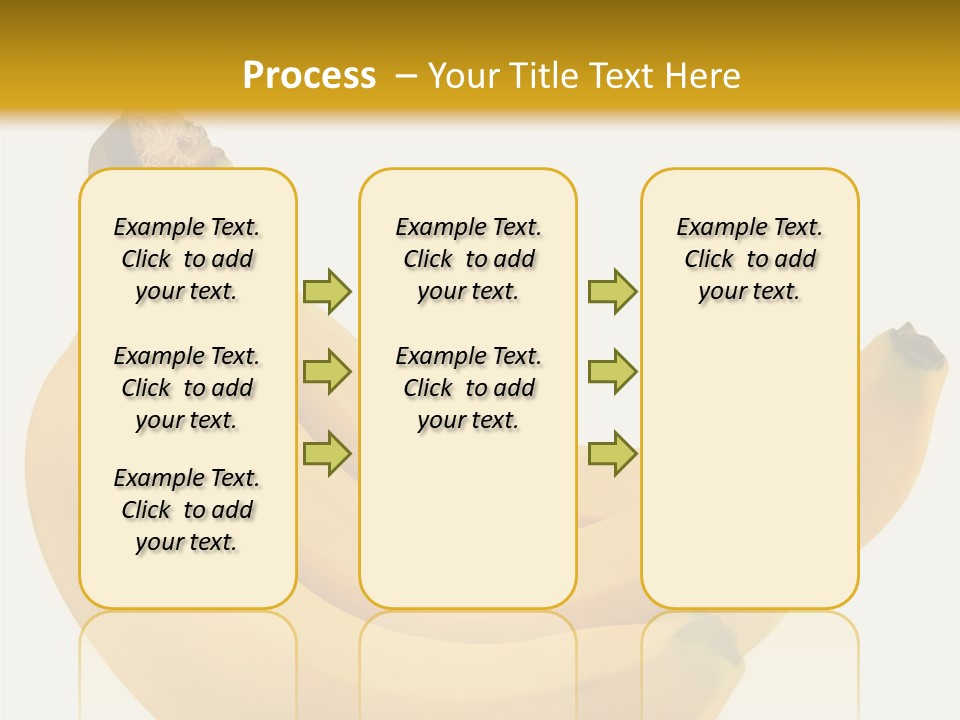 Process – Your Title Text Here

Example Text. Click to add your text.

Example Text. Click to add your text.

Example Text. Click to add your text.

Example Text. Click to add your text.

Example Text. Click to add your text.

Example Text. Click to add your text.